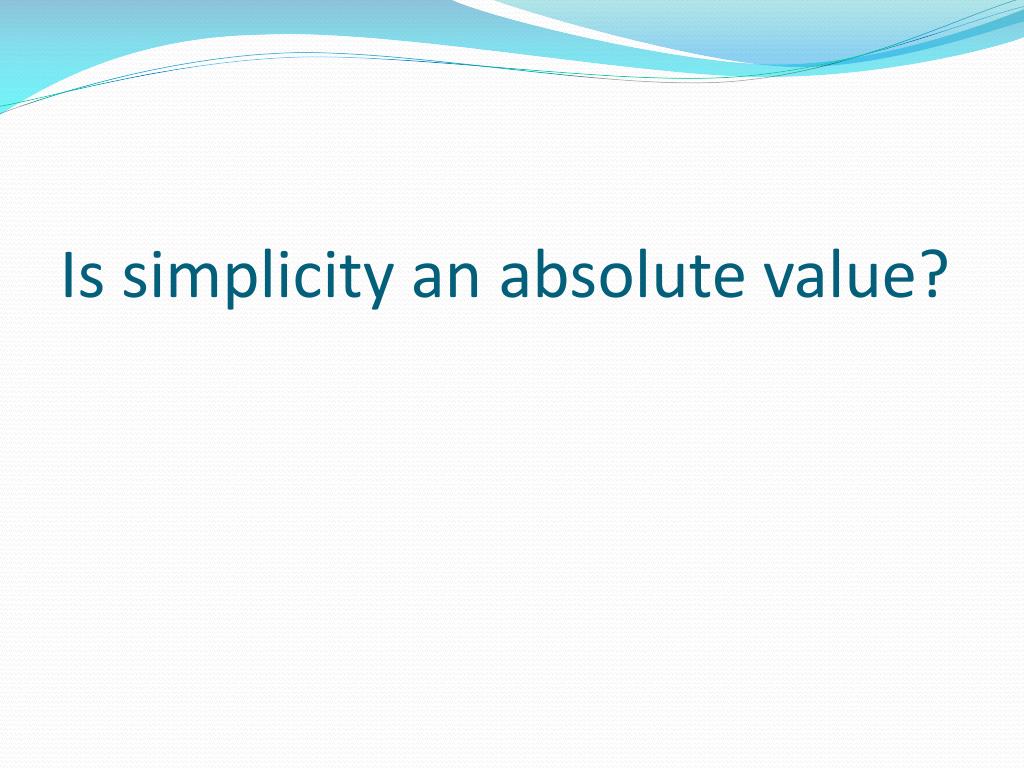 Is simplicity an absolute value?